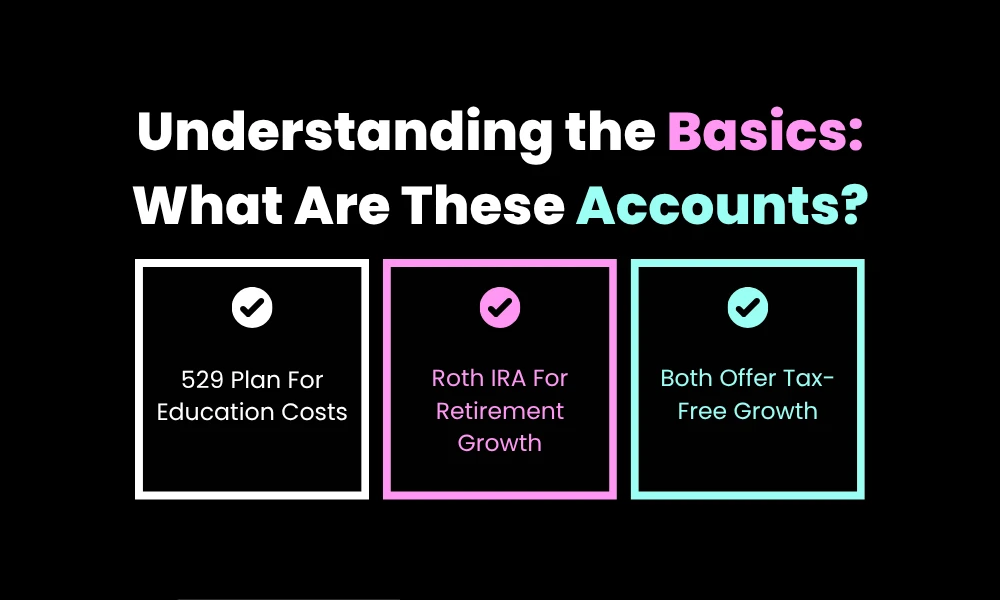 Understanding the Basics: What Are These Accounts?

529 Plan For Education Costs

Roth IRA For Retirement Growth

Both Offer Tax-Free Growth